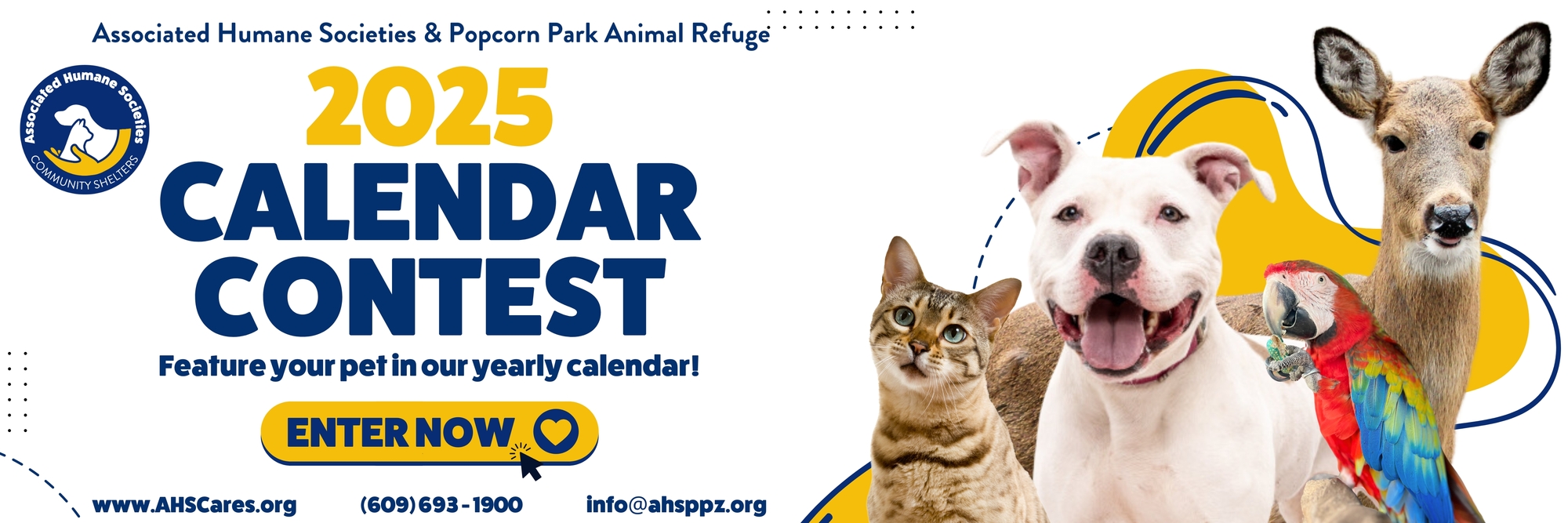 Associated Humane Societies & Popcorn Park Animal Refuge

Associated Humane Societies
COMMUNITY SHELTERS

2025
CALENDAR
CONTEST

Feature your pet in our yearly calendar!

ENTER NOW

www.AHSCares.org (609) 693 - 1900 info@ahsppz.org